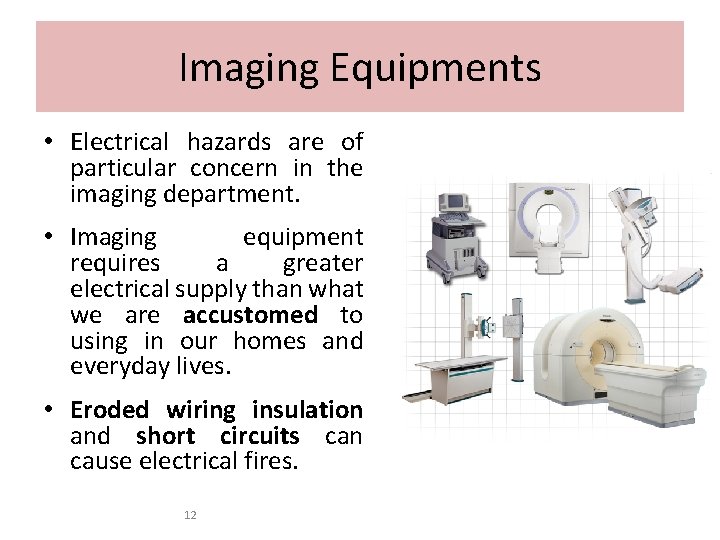 Imaging Equipments

• Electrical hazards are of particular concern in the imaging department.

• Imaging equipment requires a greater electrical supply than what we are accustomed to using in our homes and everyday lives.

• Eroded wiring insulation and short circuits can cause electrical fires.

12